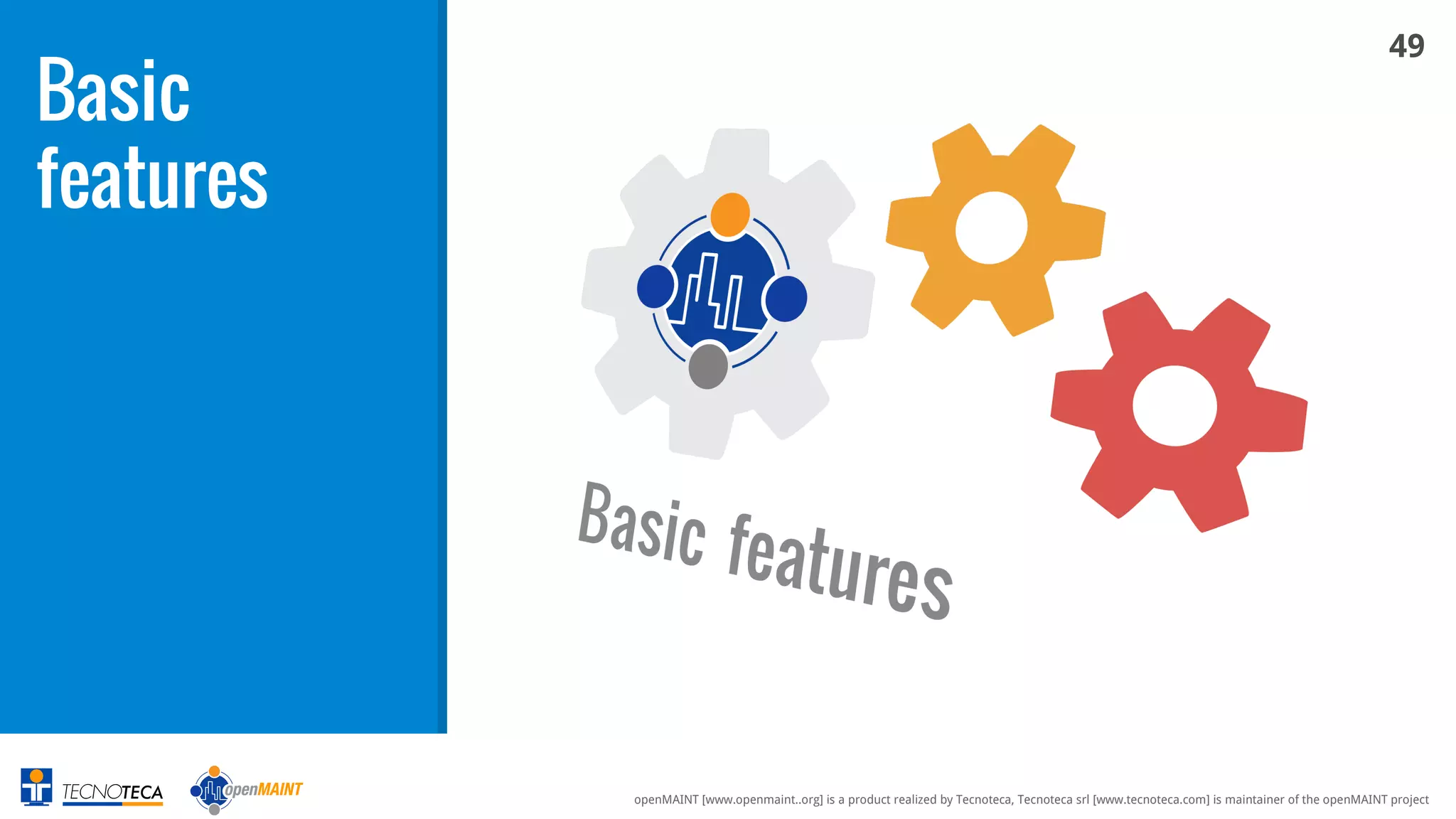 Basic features

49

Basic features

TECNOTECA

openMAINT

openMAINT [www.openmaint..org] is a product realized by Tecnoteca, Tecnoteca srl [www.tecnoteca.com] is maintainer of the openMAINT project